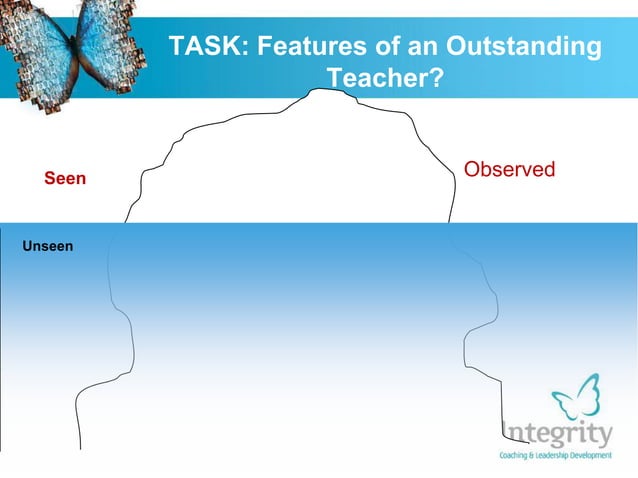 TASK: Features of an Outstanding Teacher?

Seen

Observed

Unseen

Integrity
Coaching & Leadership Development